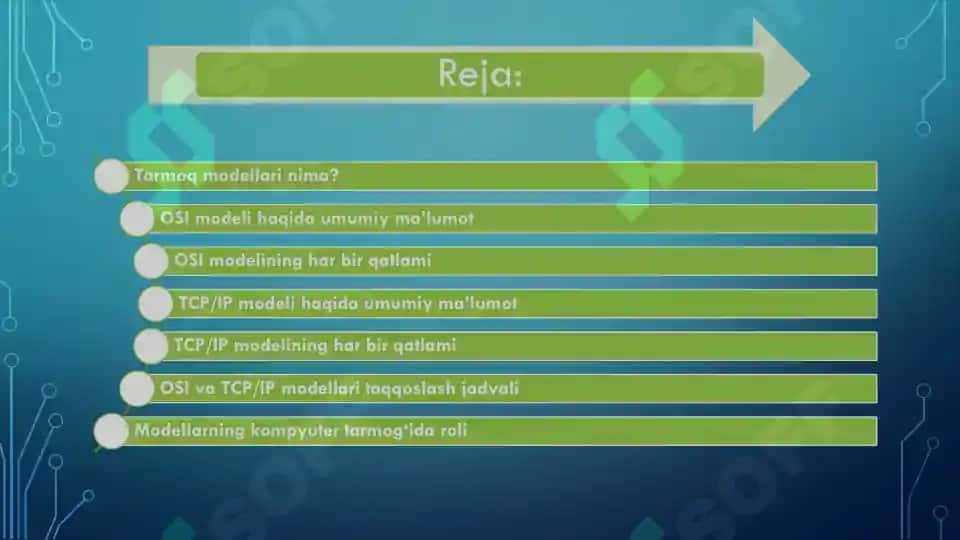 Reja:

Tarmoq modellari nima?

OSI modeli haqida umumiy ma'lumot

OSI modelining har bir qatlami

TCP/IP modeli haqida umumiy ma'lumot

TCP/IP modelining har bir qatlami

OSI va TCP/IP modellari taqqoslash jadvali

Modellarning kompyuter tarmog'ida roli